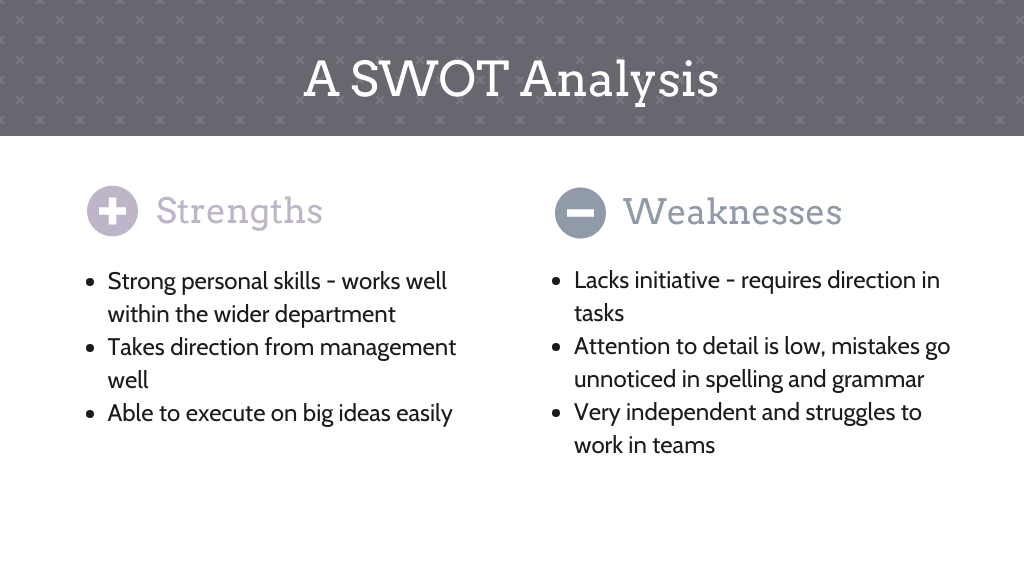 A SWOT Analysis

Strengths

- Strong personal skills - works well within the wider department
- Takes direction from management well
- Able to execute on big ideas easily

Weaknesses

- Lacks initiative - requires direction in tasks
- Attention to detail is low, mistakes go unnoticed in spelling and grammar
- Very independent and struggles to work in teams